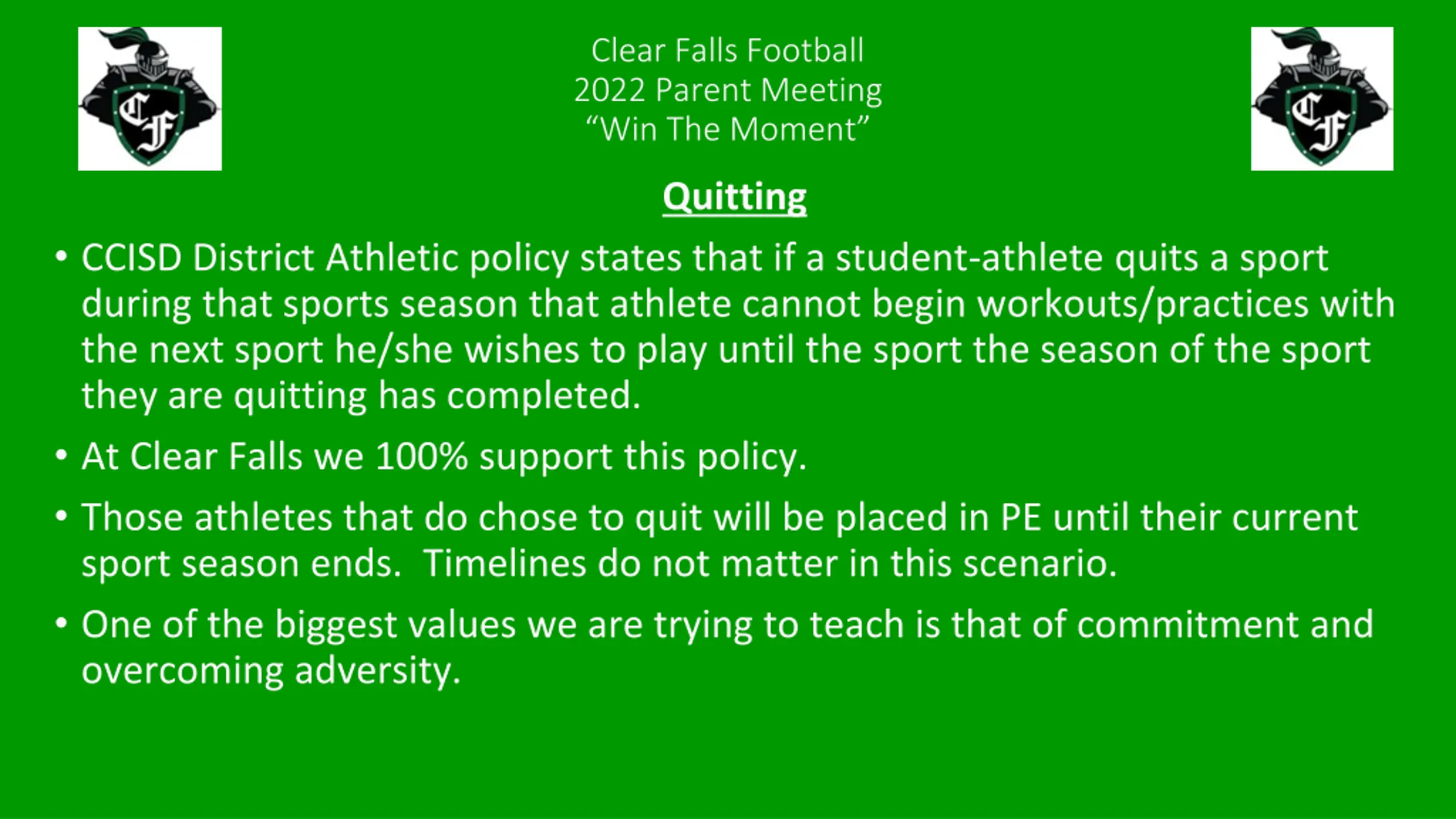 CF

Clear Falls Football
2022 Parent Meeting
“Win The Moment”

CF

Quitting

• CCISD District Athletic policy states that if a student-athlete quits a sport during that sports season that athlete cannot begin workouts/practices with the next sport he/she wishes to play until the sport the season of the sport they are quitting has completed.

• At Clear Falls we 100% support this policy.

• Those athletes that do chose to quit will be placed in PE until their current sport season ends. Timelines do not matter in this scenario.

• One of the biggest values we are trying to teach is that of commitment and overcoming adversity.